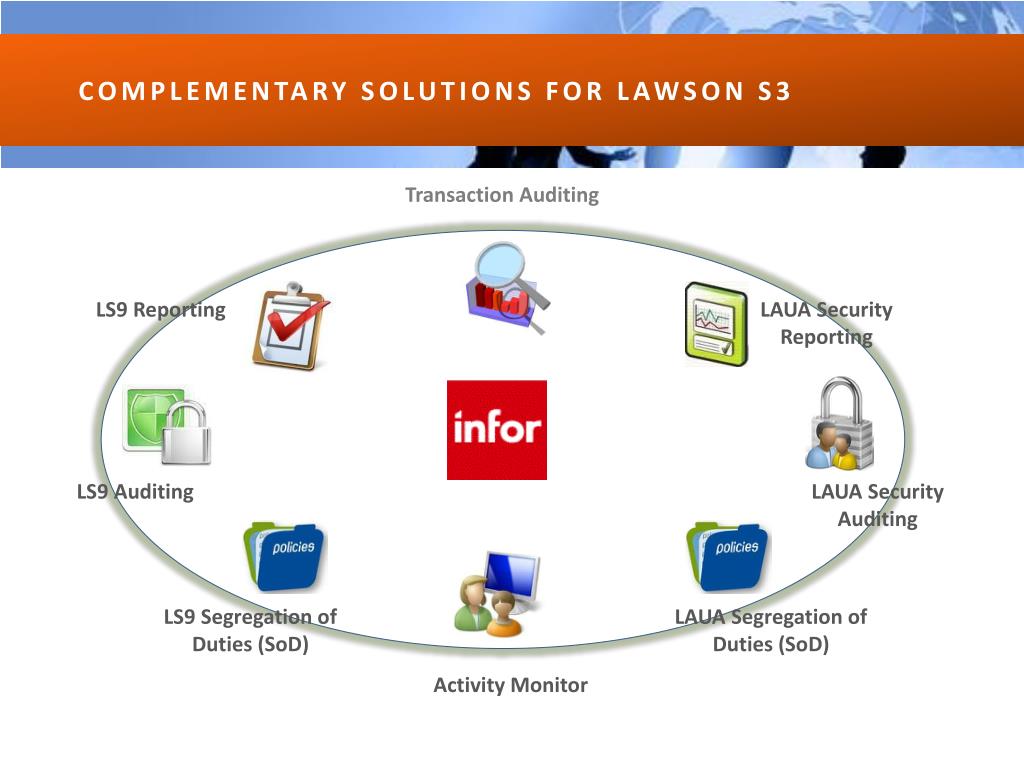 COMPLEMENTARY SOLUTIONS FOR LAWSON S3

Transaction Auditing

LS9 Reporting

LAUA Security Reporting

infor

LS9 Auditing

LAUA Security Auditing

policies

policies

LS9 Segregation of Duties (SoD)

LAUA Segregation of Duties (SoD)

Activity Monitor